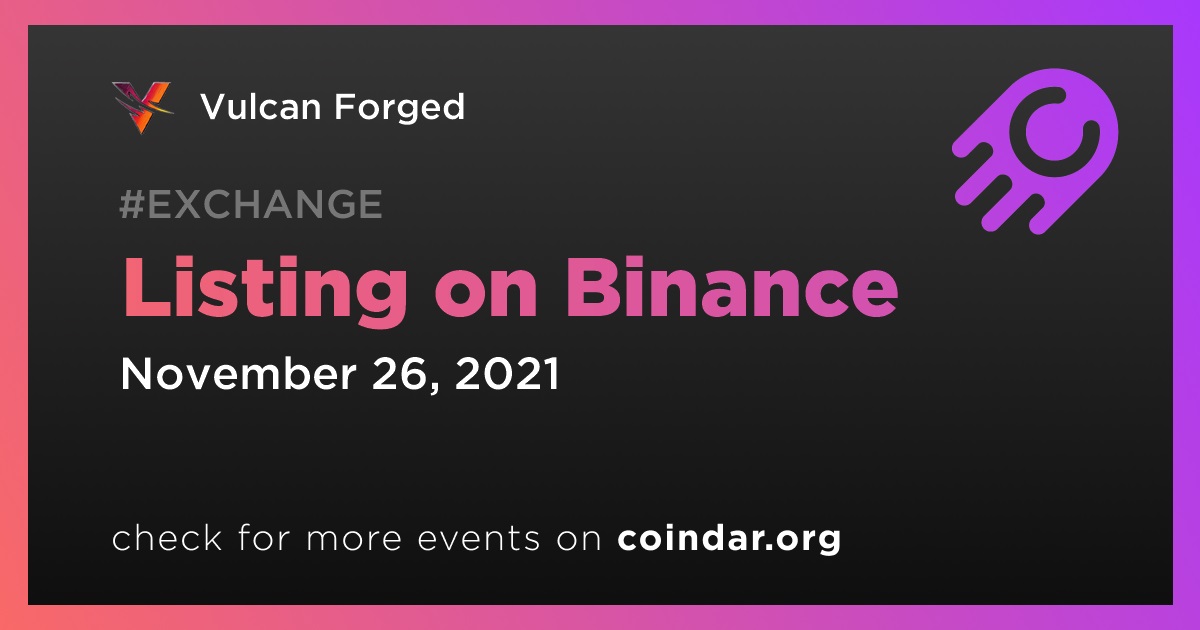 Vulcan Forged

#EXCHANGE

Listing on Binance

November 26, 2021

check for more events on coindar.org